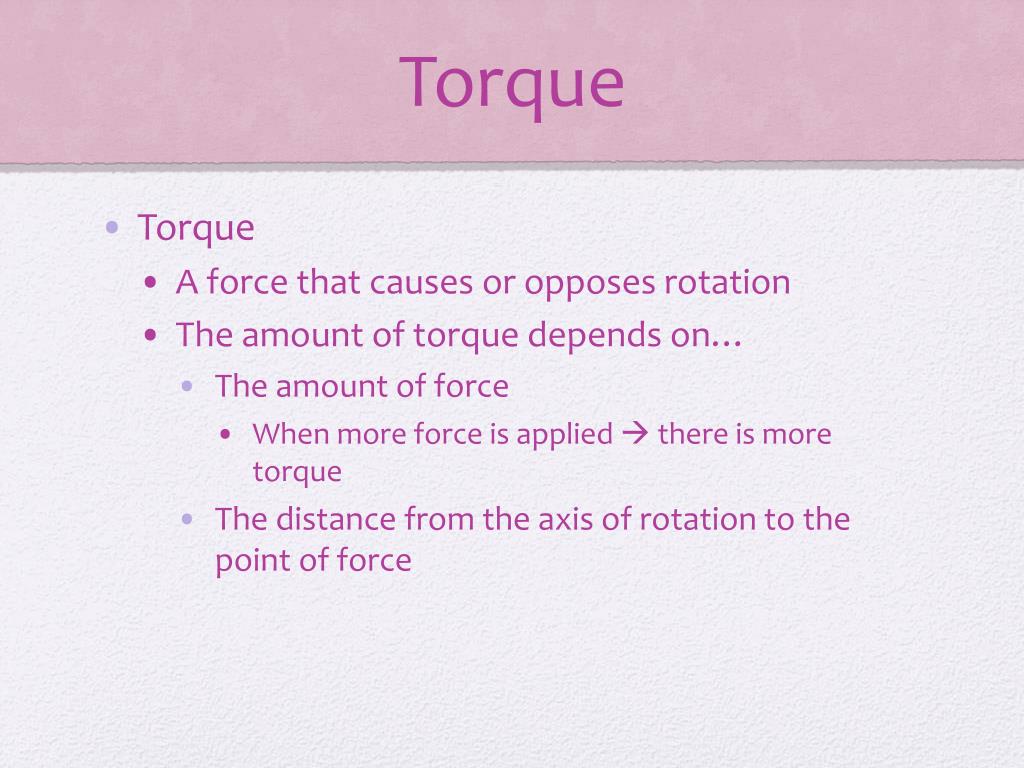 Torque

• Torque
  • A force that causes or opposes rotation
  • The amount of torque depends on…
    • The amount of force
      • When more force is applied → there is more torque
    • The distance from the axis of rotation to the point of force